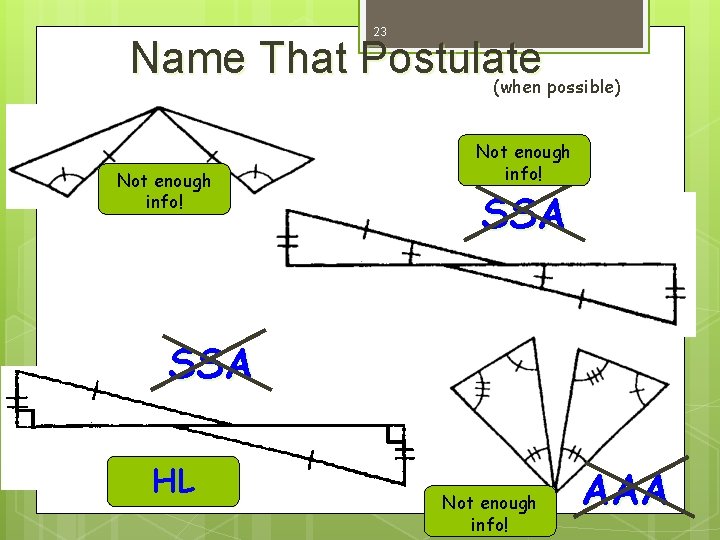 23

Name That Postulate

(when possible)

Not enough info!

Not enough info!

SSA

SSA

HL

Not enough info!

AAA